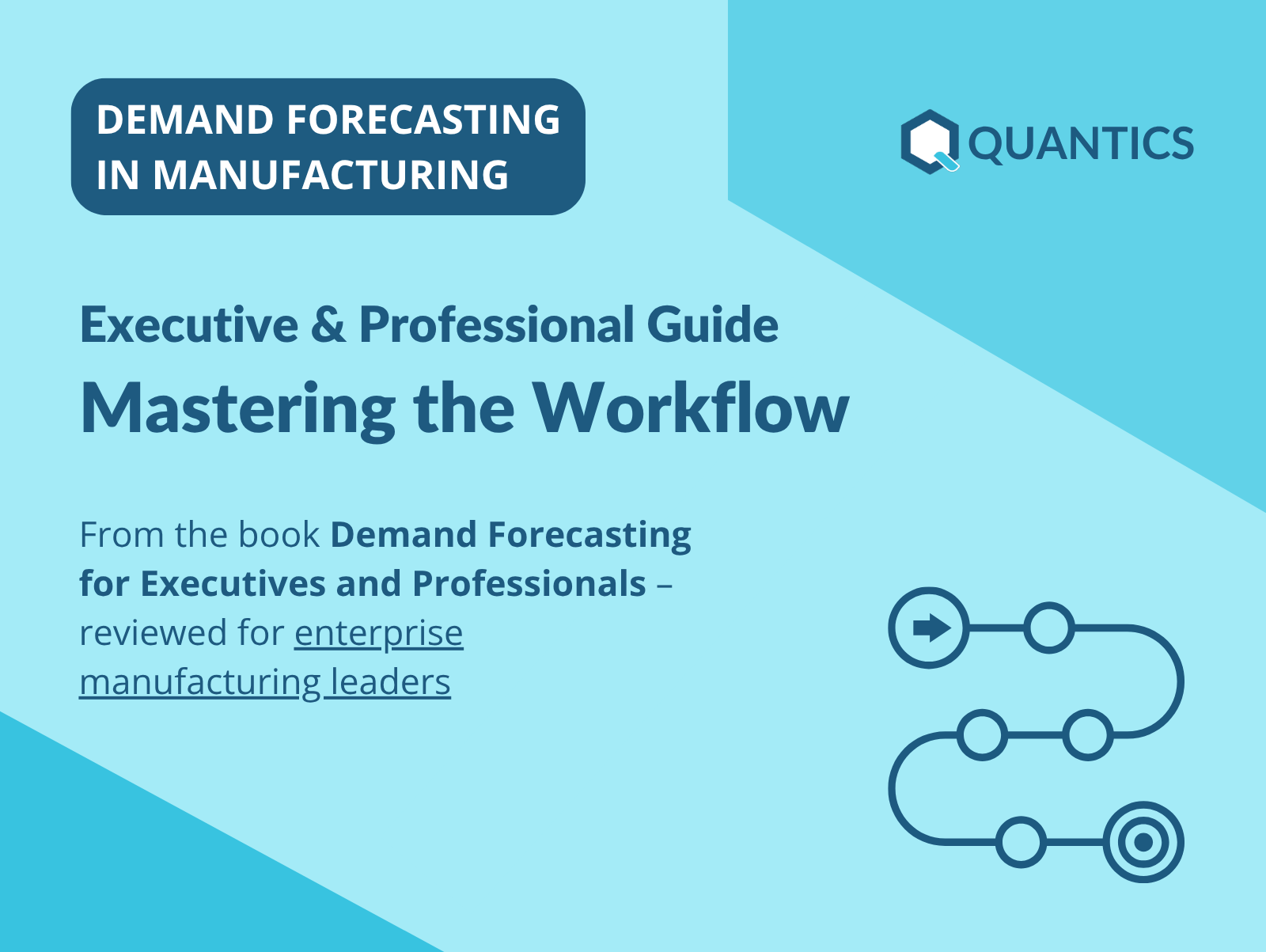 DEMAND FORECASTING IN MANUFACTURING

QUANTICS

Executive & Professional Guide

Mastering the Workflow

From the book Demand Forecasting for Executives and Professionals – reviewed for enterprise manufacturing leaders